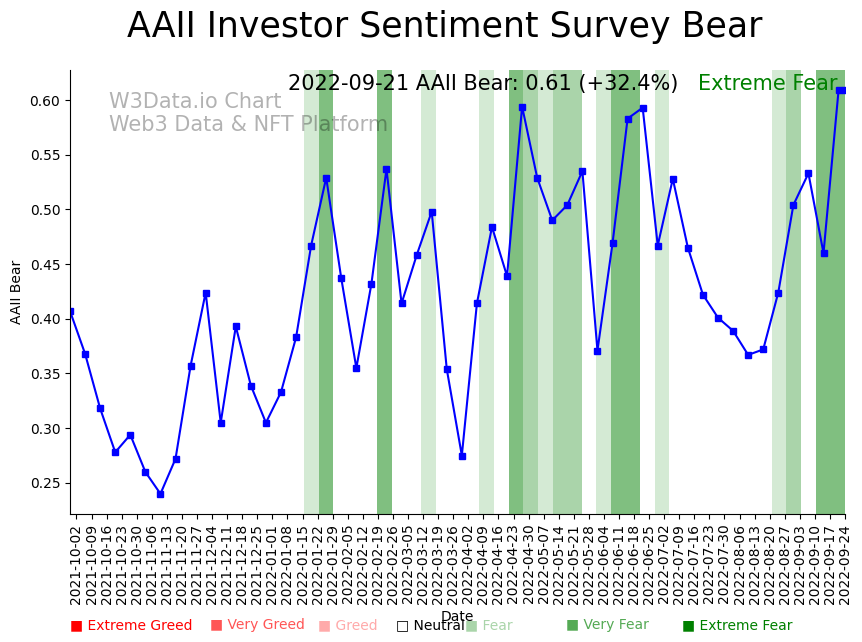 AAII Investor Sentiment Survey Bear

2022-09-21 AAII Bear: 0.61 (+32.4%) Extreme Fear

W3Data.io Chart
Web3 Data & NFT Platform

AAII Bear

0.60
0.55
0.50
0.45
0.40
0.35
0.30
0.25

2021-10-02
2021-10-09
2021-10-16
2021-10-23
2021-10-30
2021-11-06
2021-11-13
2021-11-20
2021-11-27
2021-12-04
2021-12-11
2021-12-18
2021-12-25
2022-01-01
2022-01-08
2022-01-15
2022-01-22
2022-01-29
2022-02-05
2022-02-12
2022-02-19
2022-02-26
2022-03-05
2022-03-12
2022-03-19
2022-03-26
2022-04-02
2022-04-09
2022-04-16
2022-04-23
2022-04-30
2022-05-07
2022-05-14
2022-05-21
2022-05-28
2022-06-04
2022-06-11
2022-06-18
2022-06-25
2022-07-02
2022-07-09
2022-07-16
2022-07-23
2022-07-30
2022-08-06
2022-08-13
2022-08-20
2022-08-27
2022-09-03
2022-09-10
2022-09-17
2022-09-24

Date

Extreme Greed  Very Greed  Greed  Neutral  Fear  Very Fear  Extreme Fear